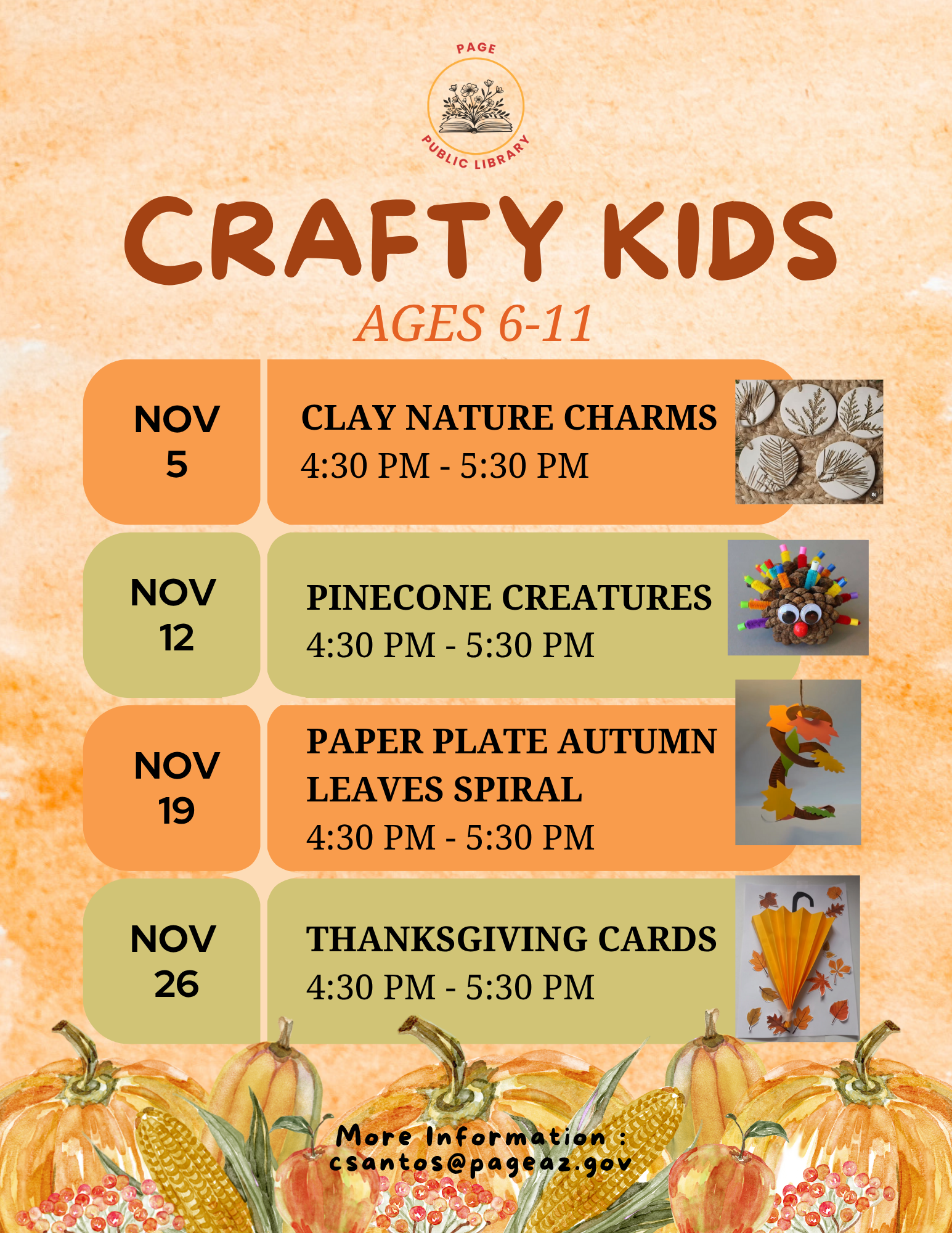 PAGE
PUBLIC LIBRARY

CRAFTY KIDS

AGES 6-11

NOV 5

CLAY NATURE CHARMS
4:30 PM - 5:30 PM

NOV 12

PINECONE CREATURES
4:30 PM - 5:30 PM

NOV 19

PAPER PLATE AUTUMN LEAVES SPIRAL
4:30 PM - 5:30 PM

NOV 26

THANKSGIVING CARDS
4:30 PM - 5:30 PM

More Information :
csantos@pageaz.gov